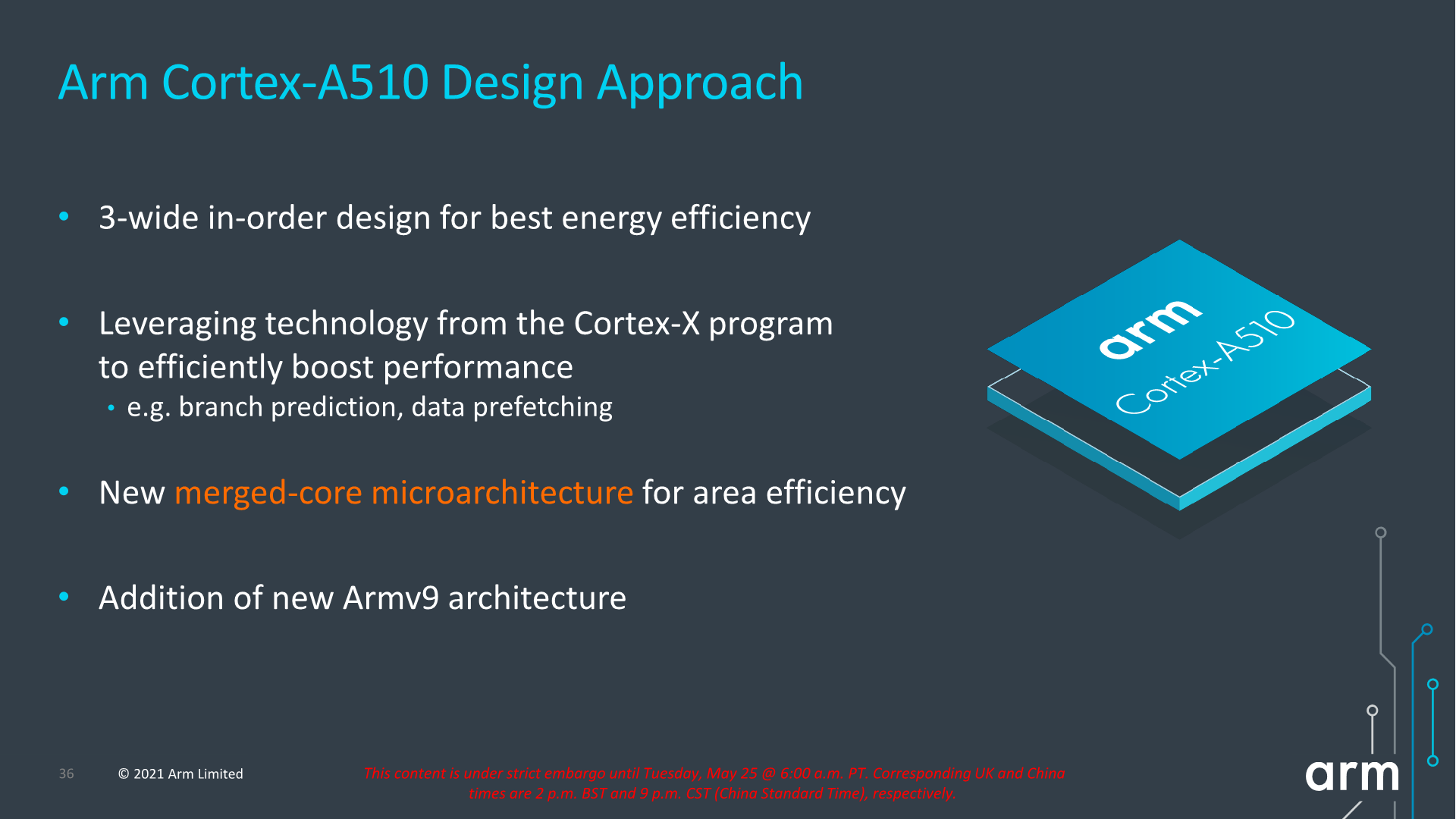 Arm Cortex-A510 Design Approach

• 3-wide in-order design for best energy efficiency

• Leveraging technology from the Cortex-X program to efficiently boost performance
  • e.g. branch prediction, data prefetching

• New merged-core microarchitecture for area efficiency

• Addition of new Armv9 architecture

arm
Cortex-A510

36 © 2021 Arm Limited

This content is under strict embargo until Tuesday, May 25 @ 6:00 a.m. PT. Corresponding UK and China times are 2 p.m. BST and 9 p.m. CST (China Standard Time), respectively.

arm